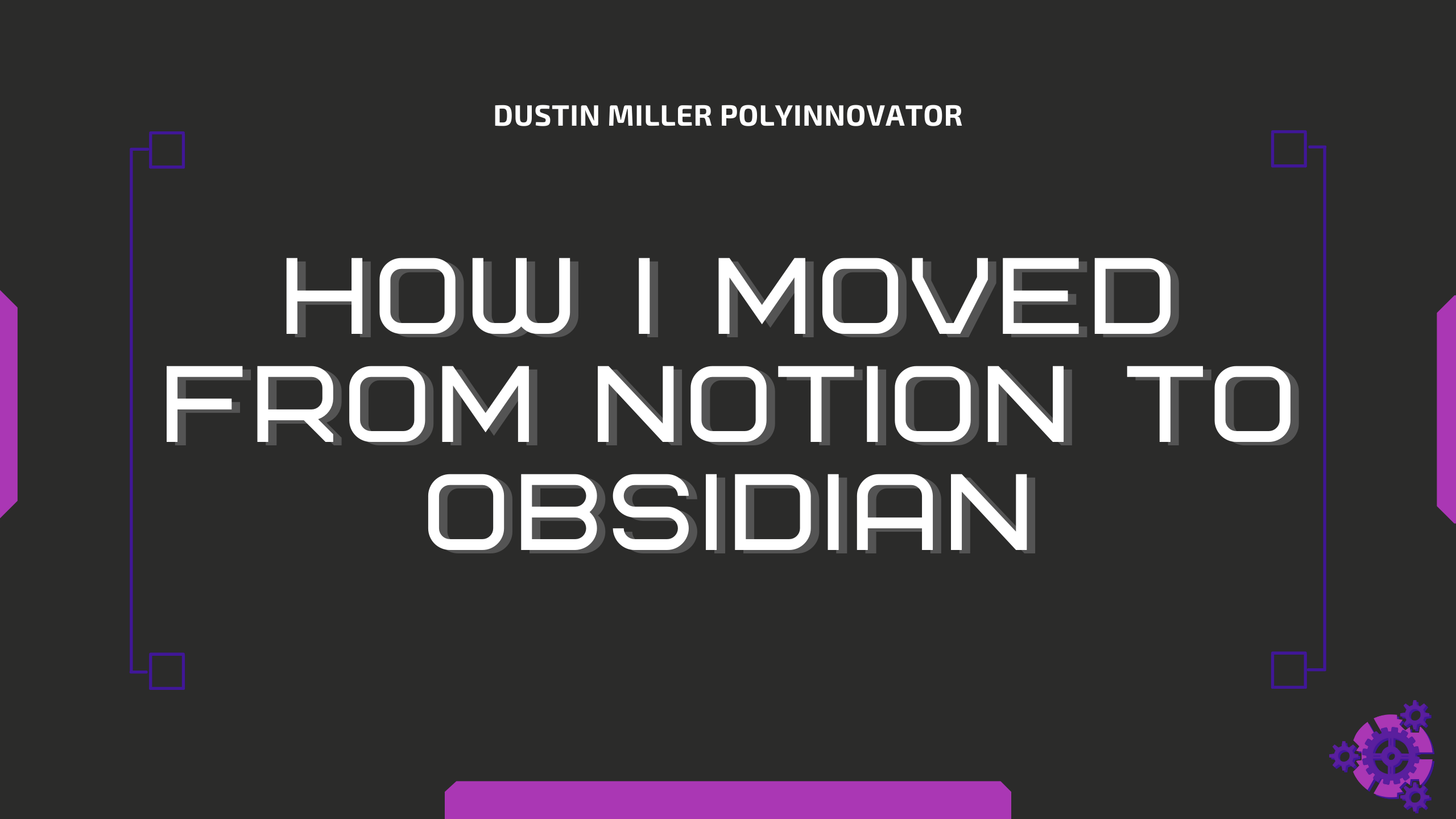 DUSTIN MILLER POLYINNOVATOR

HOW I MOVED FROM NOTION TO OBSIDIAN